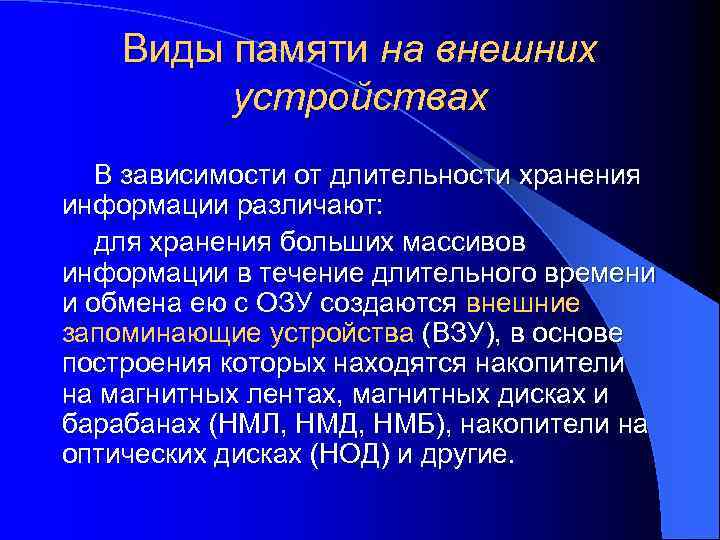 Виды памяти на внешних устройствах

В зависимости от длительности хранения информации различают:

для хранения больших массивов информации в течение длительного времени и обмена ею с ОЗУ создаются внешние запоминающие устройства (ВЗУ), в основе построения которых находятся накопители на магнитных лентах, магнитных дисках и барабанах (НМЛ, НМД, НМБ), накопители на оптических дисках (НОД) и другие.